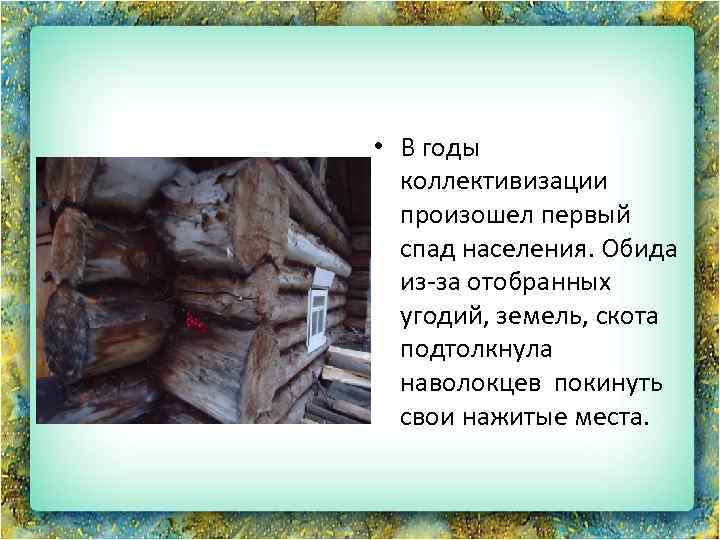 • В годы коллективизации произошел первый спад населения. Обида из-за отобранных угодий, земель, скота подтолкнула наволокцев покинуть свои нажитые места.